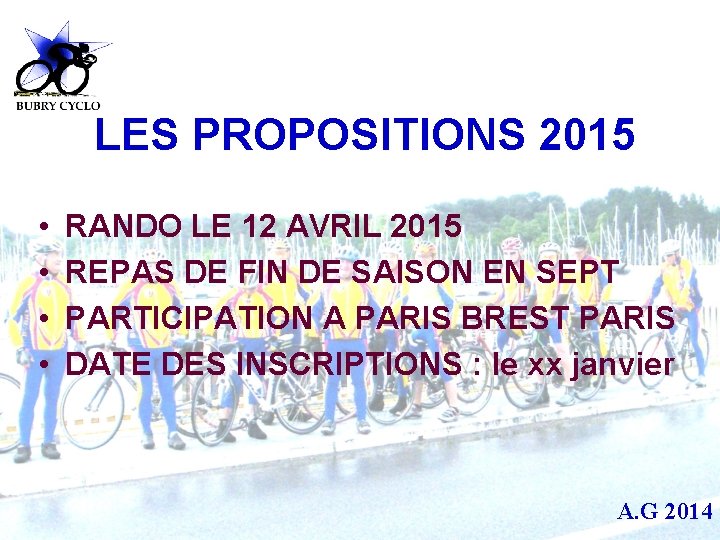 BUBRY CYCLO

LES PROPOSITIONS 2015

• RANDO LE 12 AVRIL 2015
• REPAS DE FIN DE SAISON EN SEPT
• PARTICIPATION A PARIS BREST PARIS
• DATE DES INSCRIPTIONS : le xx janvier

A.G 2014